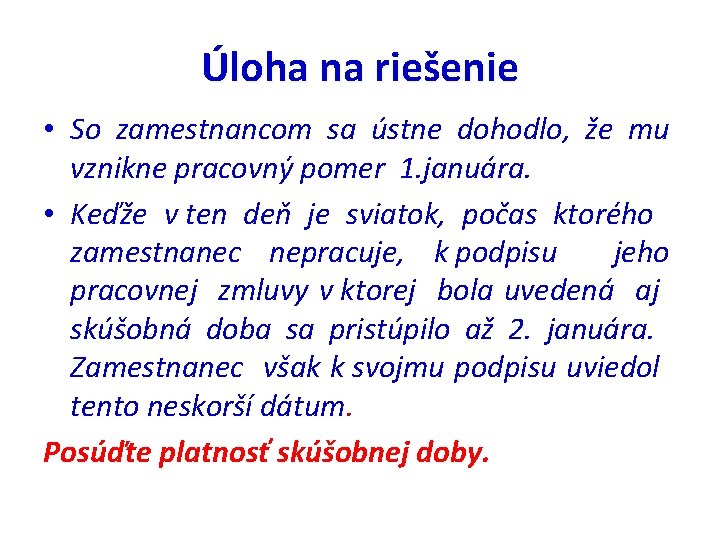 Úloha na riešenie

• So zamestnancom sa ústne dohodlo, že mu vznikne pracovný pomer 1.januára.

• Keďže v ten deň je sviatok, počas ktorého zamestnanec nepracuje, k podpisu jeho pracovnej zmluvy v ktorej bola uvedená aj skúšobná doba sa pristúpilo až 2. januára. Zamestnanec však k svojmu podpisu uviedol tento neskorší dátum.

Posúďte platnosť skúšobnej doby.